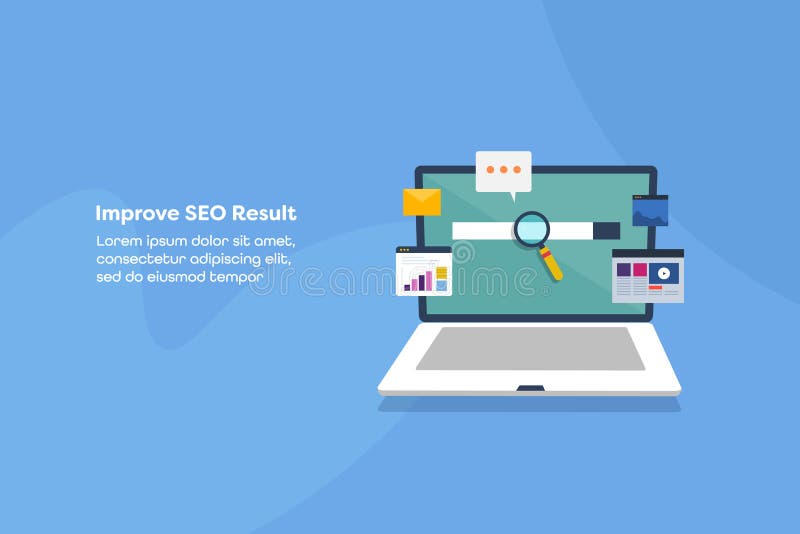 Improve SEO Result

Lorem ipsum dolor sit amet, consectetur adipiscing elit, sed do eiusmod tempor

dreamstime